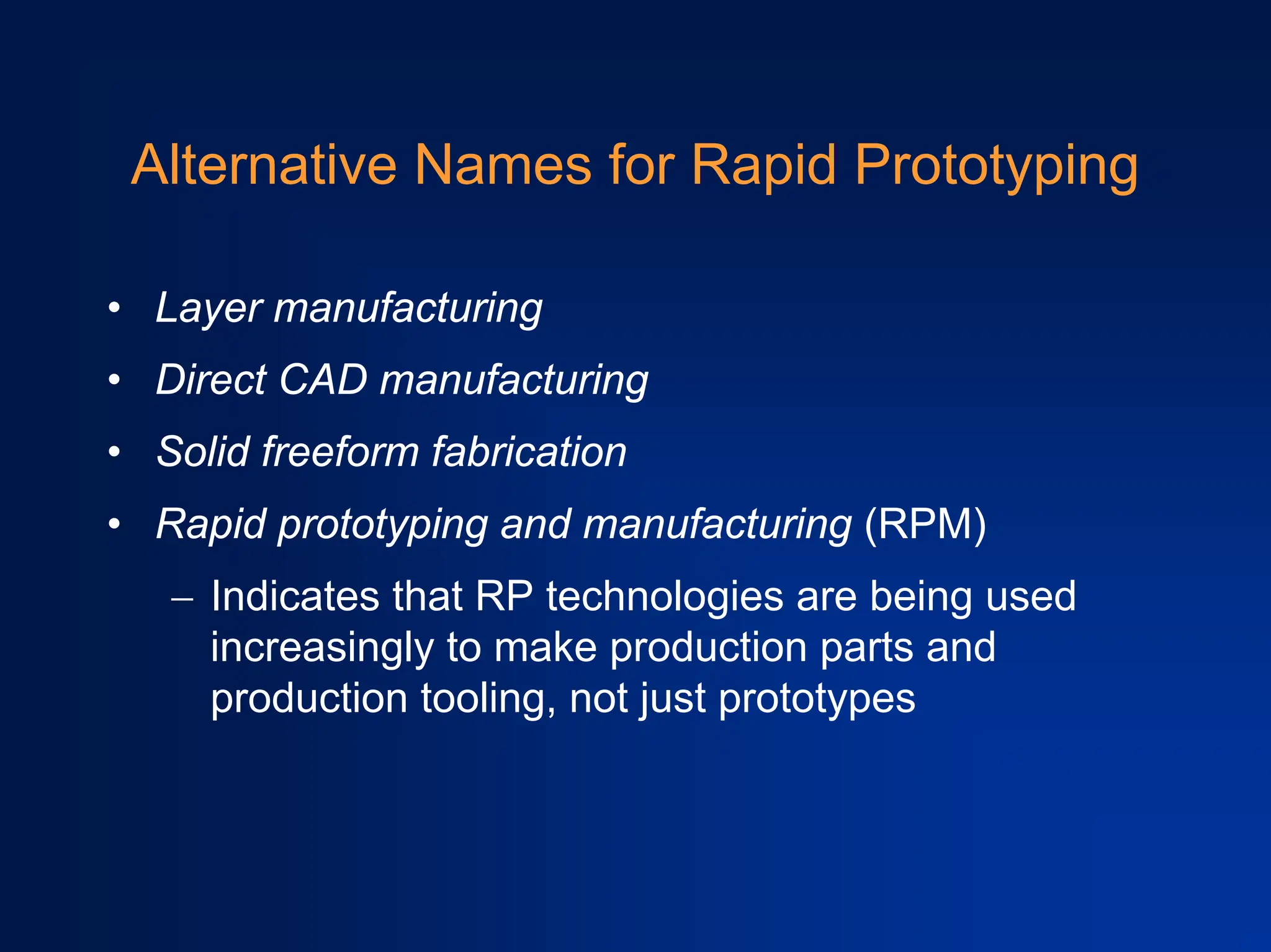 Alternative Names for Rapid Prototyping

• Layer manufacturing
• Direct CAD manufacturing
• Solid freeform fabrication
• Rapid prototyping and manufacturing (RPM)
– Indicates that RP technologies are being used increasingly to make production parts and production tooling, not just prototypes